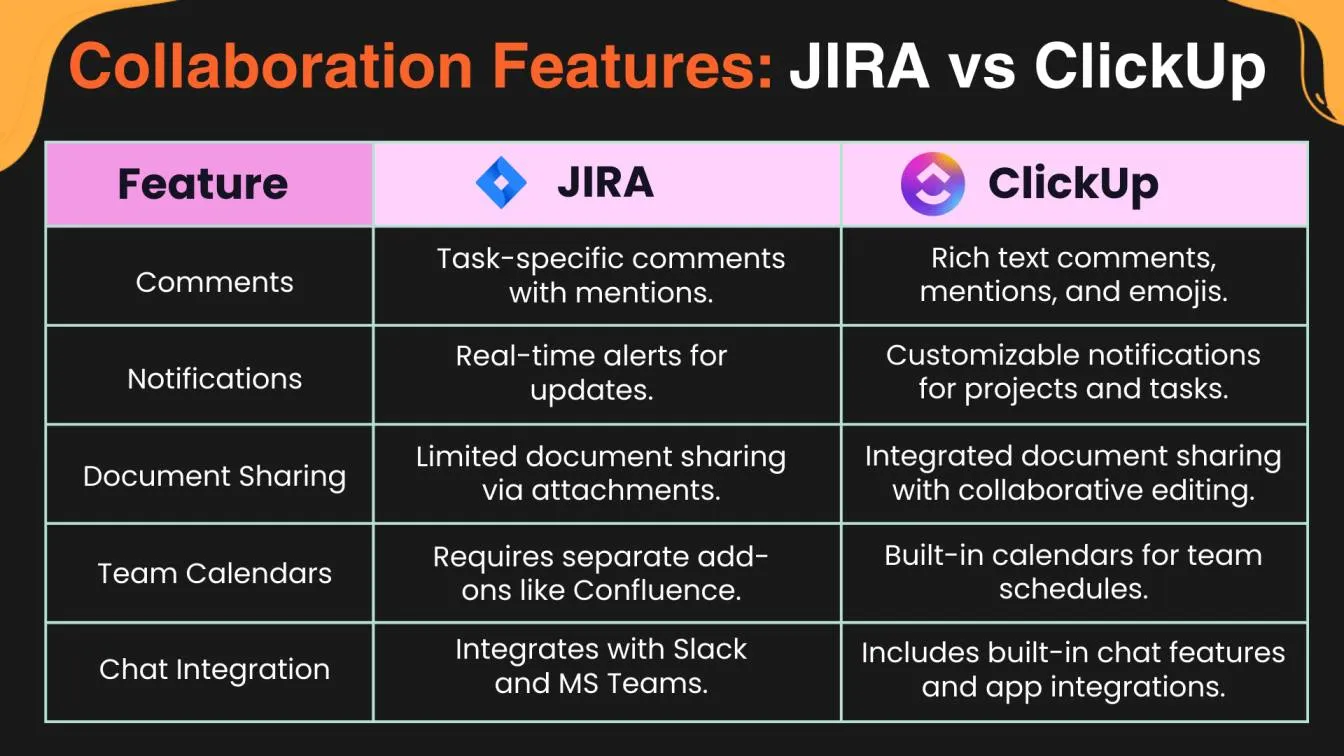 Collaboration Features: JIRA vs ClickUp

| Feature | JIRA | ClickUp |
|---|---|---|
| Comments | Task-specific comments with mentions. | Rich text comments, mentions, and emojis. |
| Notifications | Real-time alerts for updates. | Customizable notifications for projects and tasks. |
| Document Sharing | Limited document sharing via attachments. | Integrated document sharing with collaborative editing. |
| Team Calendars | Requires separate add-ons like Confluence. | Built-in calendars for team schedules. |
| Chat Integration | Integrates with Slack and MS Teams. | Includes built-in chat features and app integrations. |